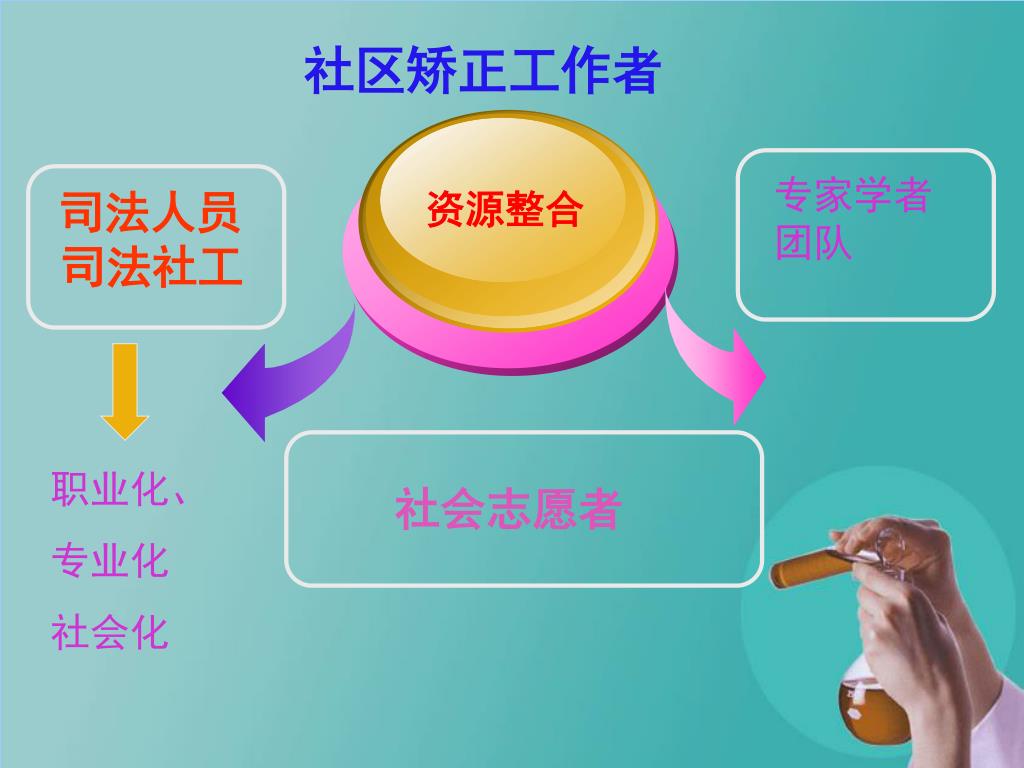 社区矫正工作者

司法人员
司法社工

资源整合

专家学者
团队

职业化、
专业化
社会化

社会志愿者